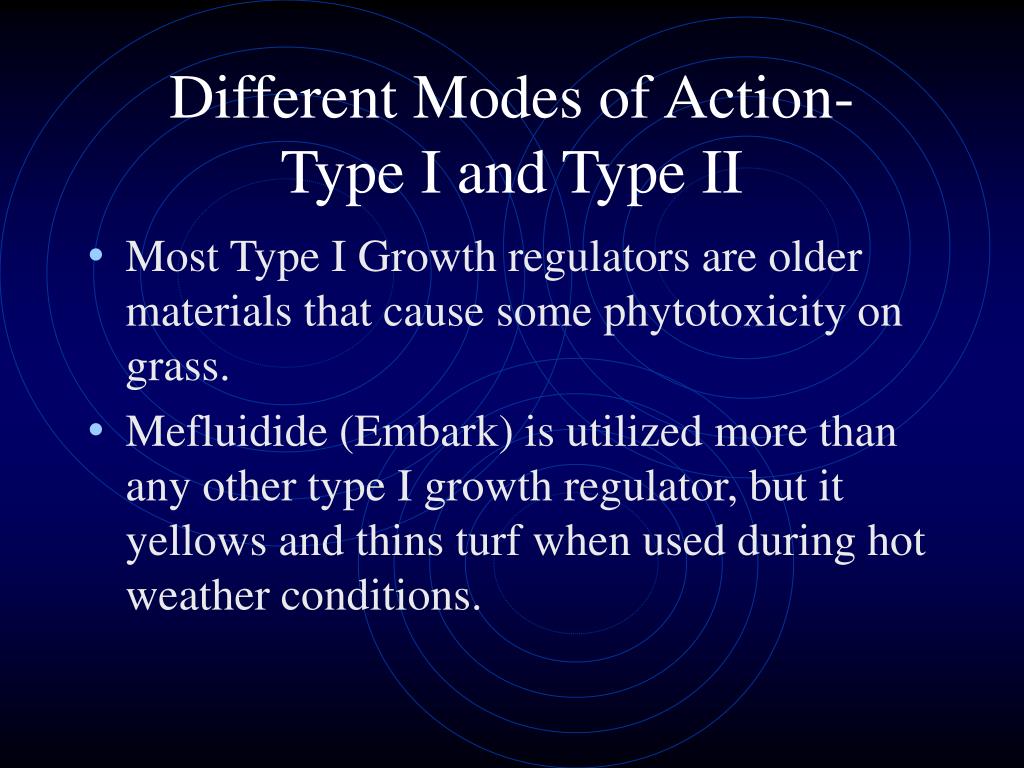 Different Modes of Action- Type I and Type II

• Most Type I Growth regulators are older materials that cause some phytotoxicity on grass.

• Mefluidide (Embark) is utilized more than any other type I growth regulator, but it yellows and thins turf when used during hot weather conditions.